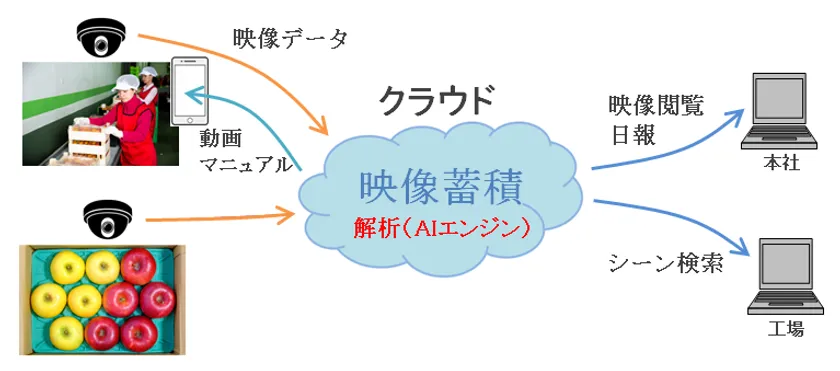 映像データ

動画
マニュアル

クラウド

映像蓄積
解析（AIエンジン）

映像閲覧
日報

本社

シーン検索

工場